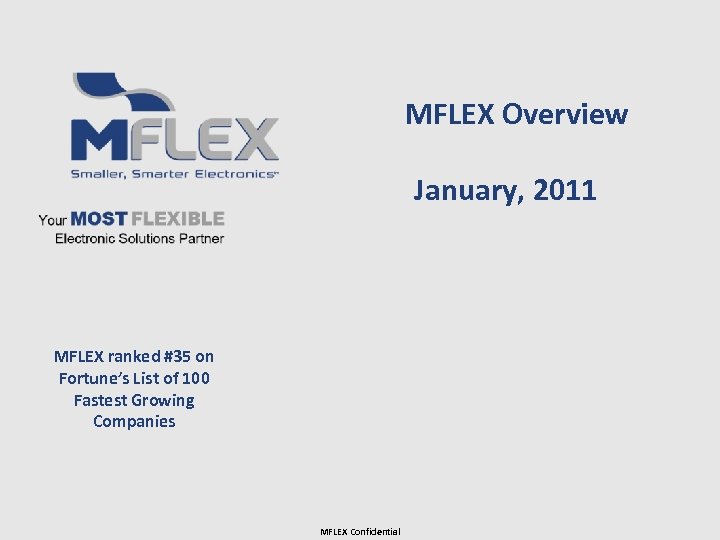 MFLEX
Smaller, Smarter Electronics™

Your MOST FLEXIBLE Electronic Solutions Partner

MFLEX Overview

January, 2011

MFLEX ranked #35 on Fortune's List of 100 Fastest Growing Companies

MFLEX Confidential